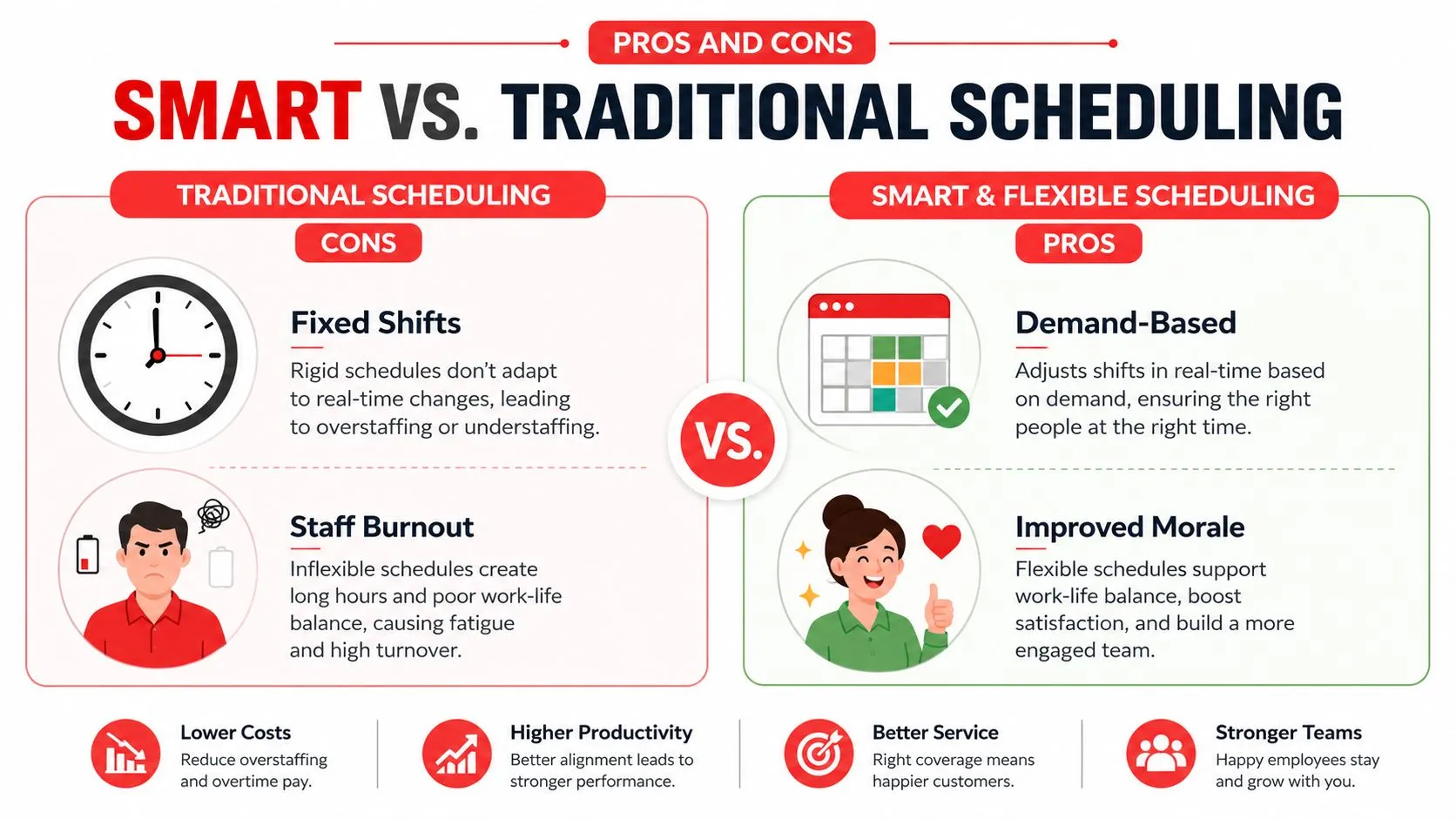 PROS AND CONS

SMART VS. TRADITIONAL SCHEDULING

TRADITIONAL SCHEDULING

CONS

Fixed Shifts

Rigid schedules don't adapt to real-time changes, leading to overstaffing or understaffing.

Staff Burnout

Inflexible schedules create long hours and poor work-life balance, causing fatigue and high turnover.

VS.

SMART & FLEXIBLE SCHEDULING

PROS

Demand-Based

Adjusts shifts in real-time based on demand, ensuring the right people at the right time.

Improved Morale

Flexible schedules support work-life balance, boost satisfaction, and build a more engaged team.

Lower Costs

Reduce overstaffing and overtime pay.

Higher Productivity

Better alignment leads to stronger performance.

Better Service

Right coverage means happier customers.

Stronger Teams

Happy employees stay and grow with you.